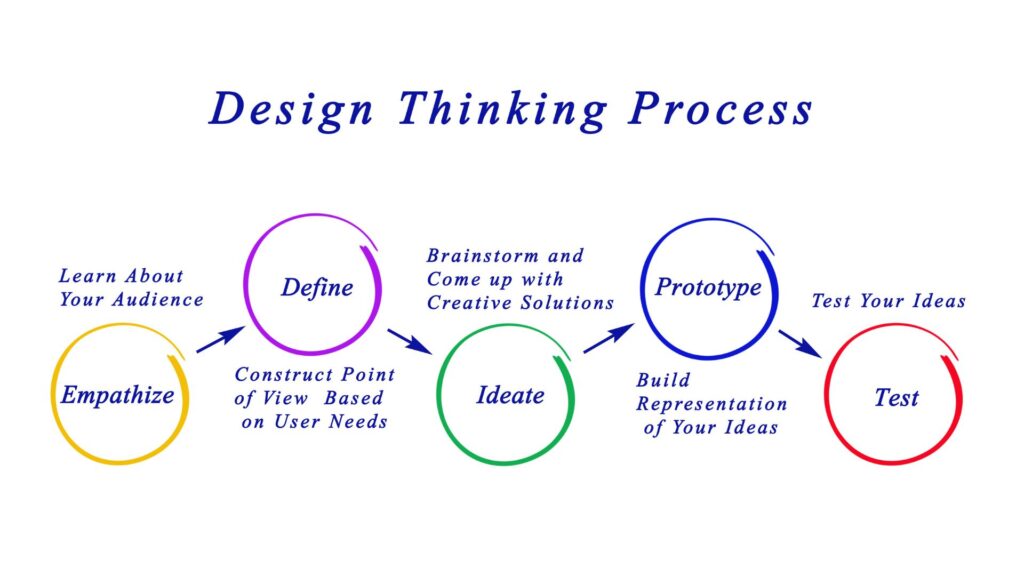 Design Thinking Process

Learn About Your Audience

Empathize

Define

Construct Point of View Based on User Needs

Brainstorm and Come up with Creative Solutions

Ideate

Prototype

Build Representation of Your Ideas

Test Your Ideas

Test